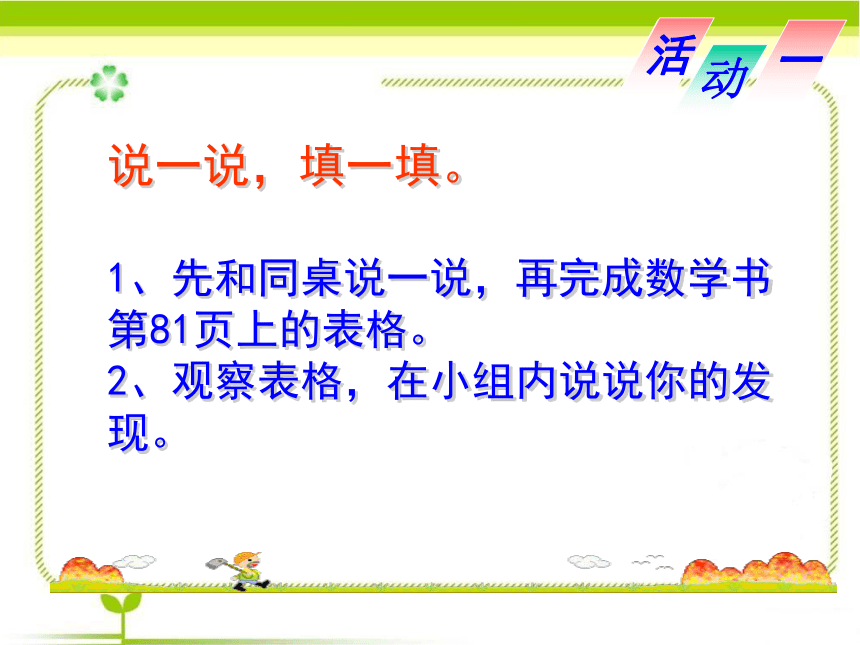 活动一

说一说，填一填。

1、先和同桌说一说，再完成数学书第81页上的表格。
2、观察表格，在小组内说说你的发现。